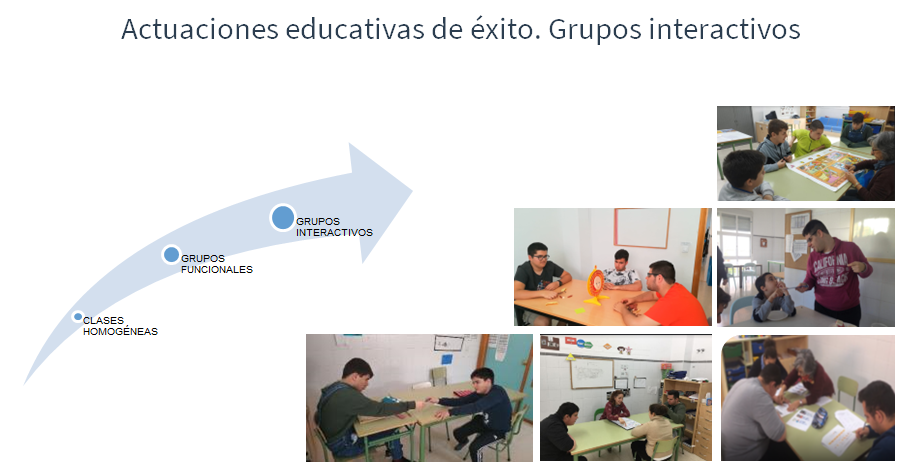 Actuaciones educativas de éxito. Grupos interactivos

CLASES HOMOGÉNEAS

GRUPOS FUNCIONALES

GRUPOS INTERACTIVOS

CALIFORNIA